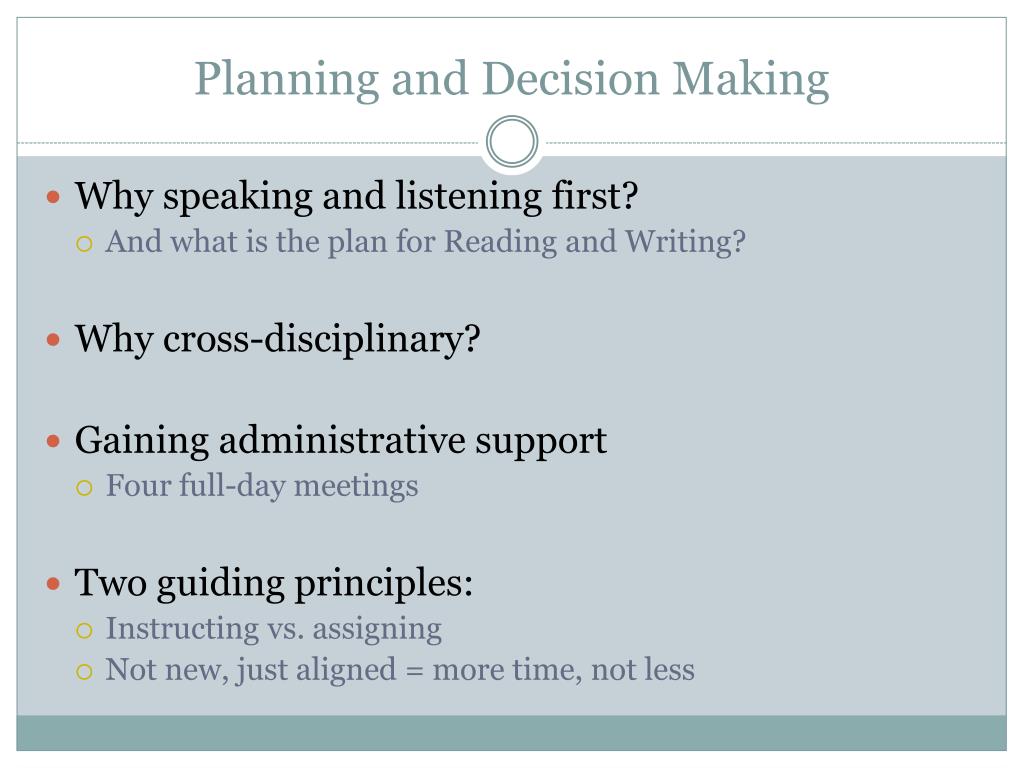 Planning and Decision Making

Why speaking and listening first?
And what is the plan for Reading and Writing?

Why cross-disciplinary?

Gaining administrative support
Four full-day meetings

Two guiding principles:
Instructing vs. assigning
Not new, just aligned = more time, not less